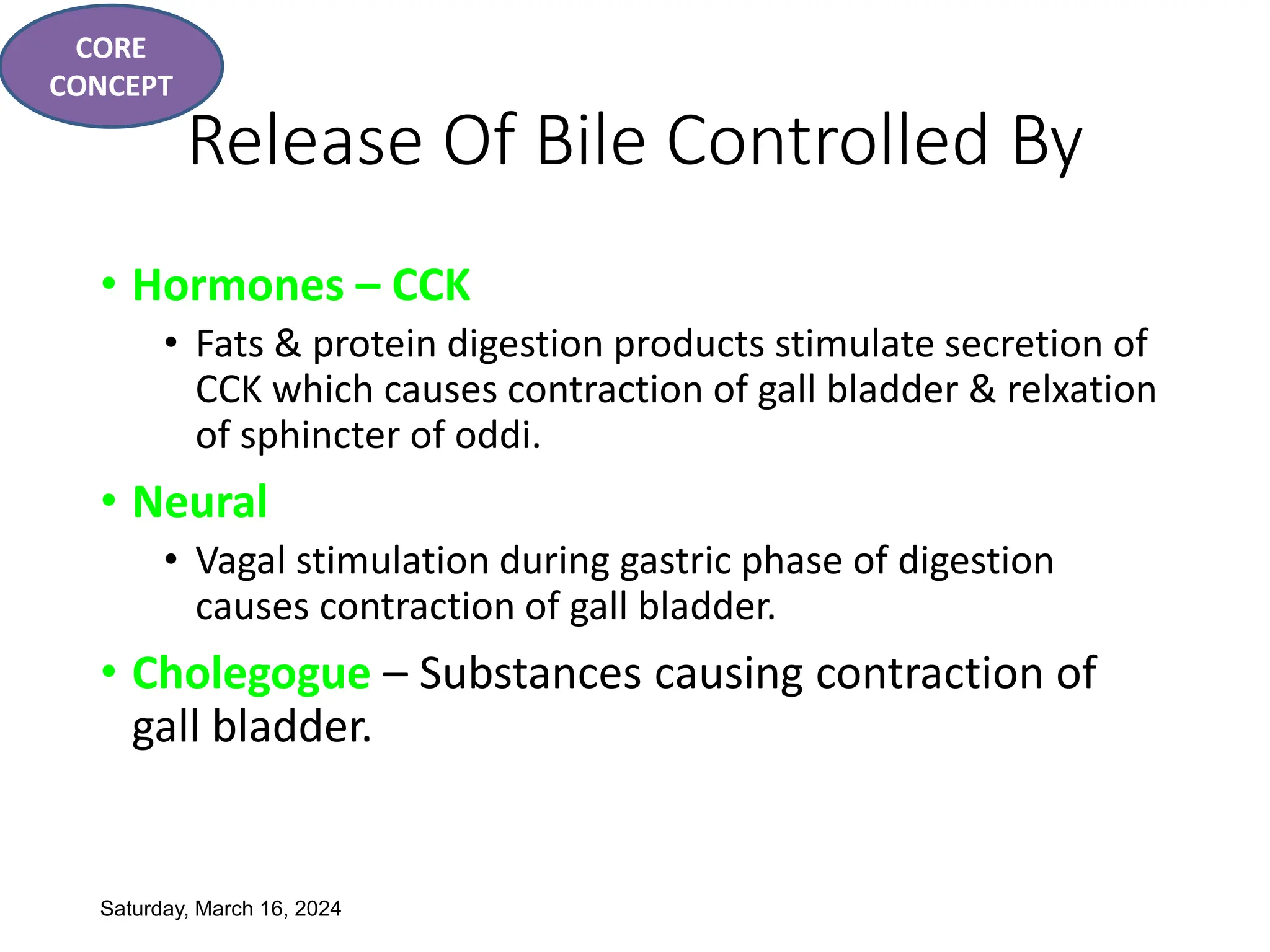 CORE CONCEPT

Release Of Bile Controlled By

• Hormones – CCK
 • Fats & protein digestion products stimulate secretion of CCK which causes contraction of gall bladder & relxation of sphincter of oddi.
• Neural
 • Vagal stimulation during gastric phase of digestion causes contraction of gall bladder.
• Cholegogue – Substances causing contraction of gall bladder.

Saturday, March 16, 2024